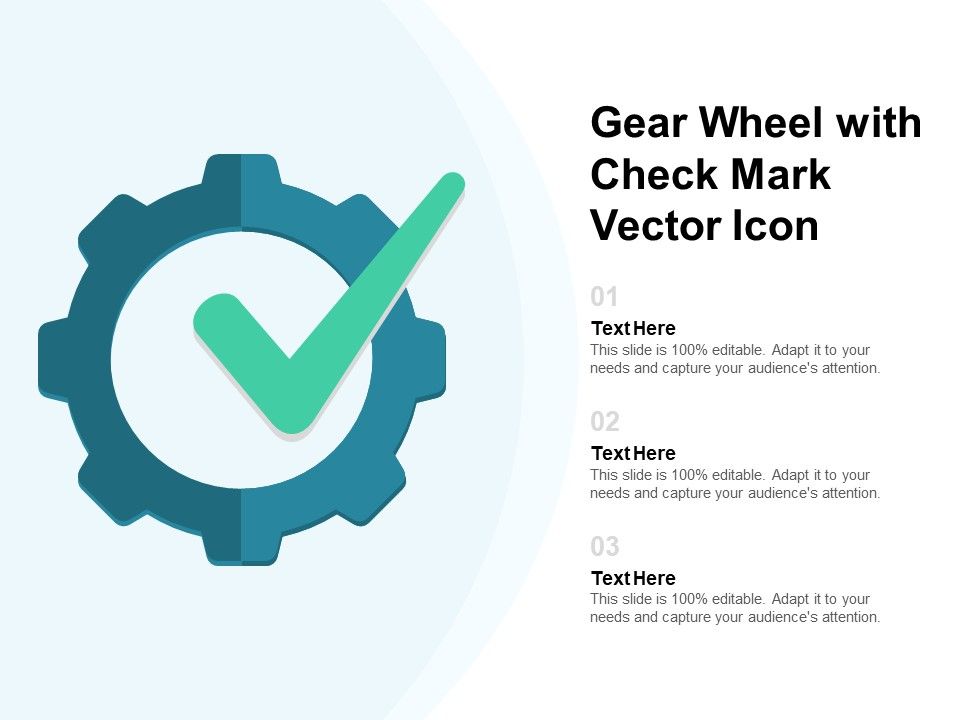 Gear Wheel with Check Mark Vector Icon

01

Text Here
This slide is 100% editable. Adapt it to your needs and capture your audience's attention.

02

Text Here
This slide is 100% editable. Adapt it to your needs and capture your audience's attention.

03

Text Here
This slide is 100% editable. Adapt it to your needs and capture your audience's attention.